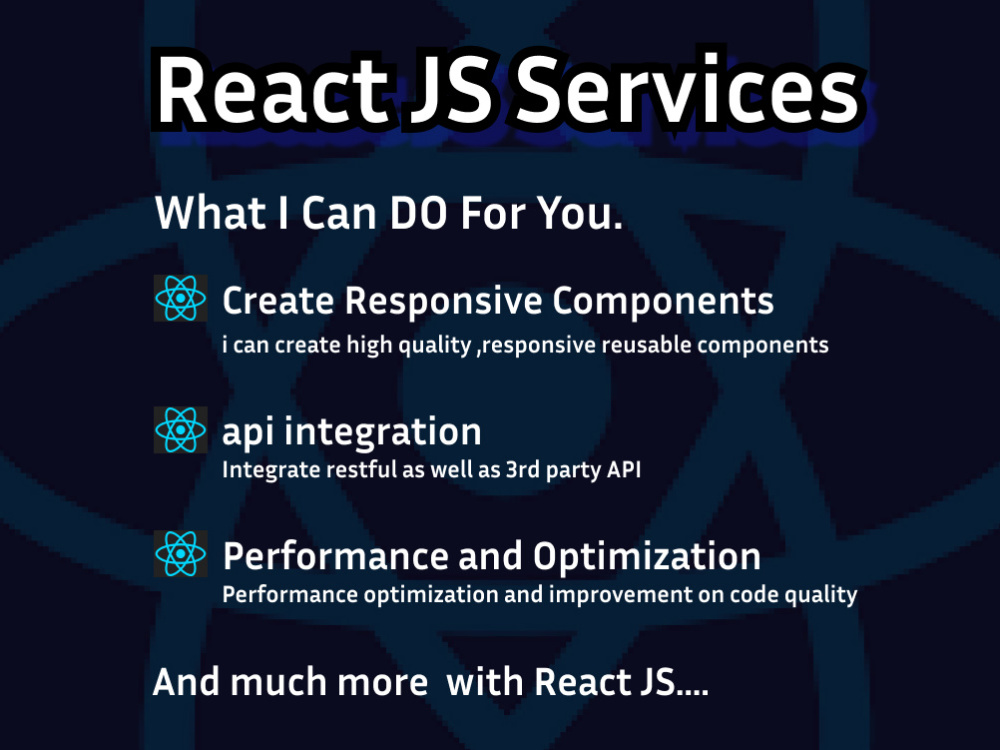 React JS Services

What I Can DO For You.

Create Responsive Components
i can create high quality ,responsive reusable components

api integration
Integrate restful as well as 3rd party API

Performance and Optimization
Performance optimization and improvement on code quality

And much more with React JS....